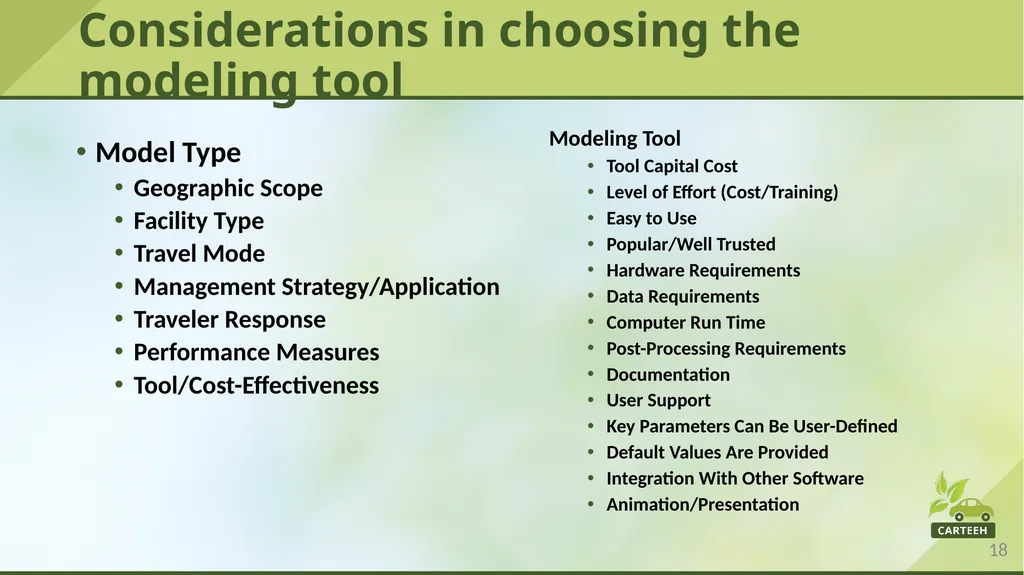 Considerations in choosing the modeling tool

• Model Type
  • Geographic Scope
  • Facility Type
  • Travel Mode
  • Management Strategy/Application
  • Traveler Response
  • Performance Measures
  • Tool/Cost-Effectiveness

Modeling Tool
  • Tool Capital Cost
  • Level of Effort (Cost/Training)
  • Easy to Use
  • Popular/Well Trusted
  • Hardware Requirements
  • Data Requirements
  • Computer Run Time
  • Post-Processing Requirements
  • Documentation
  • User Support
  • Key Parameters Can Be User-Defined
  • Default Values Are Provided
  • Integration With Other Software
  • Animation/Presentation

CARTEEH

18